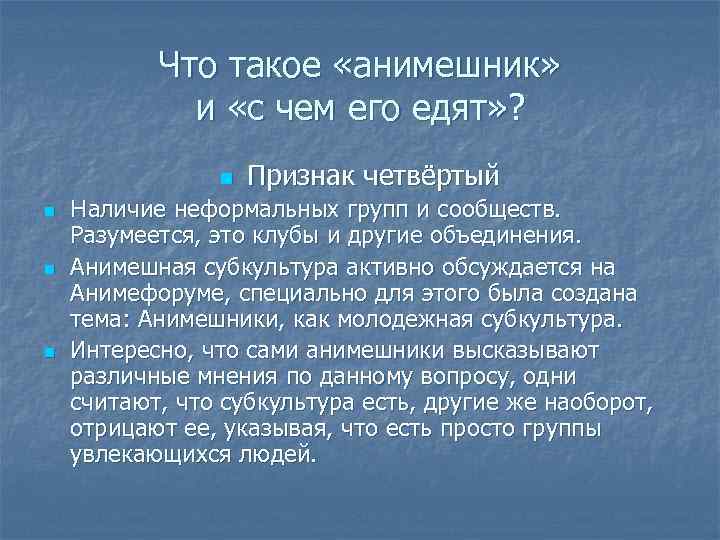 Что такое «анимешник» и «с чем его едят»?

Признак четвёртый

Наличие неформальных групп и сообществ. Разумеется, это клубы и другие объединения.

Анимешная субкультура активно обсуждается на Анимефоруме, специально для этого была создана тема: Анимешники, как молодежная субкультура.

Интересно, что сами анимешники высказывают различные мнения по данному вопросу, одни считают, что субкультура есть, другие же наоборот, отрицают ее, указывая, что есть просто группы увлекающихся людей.